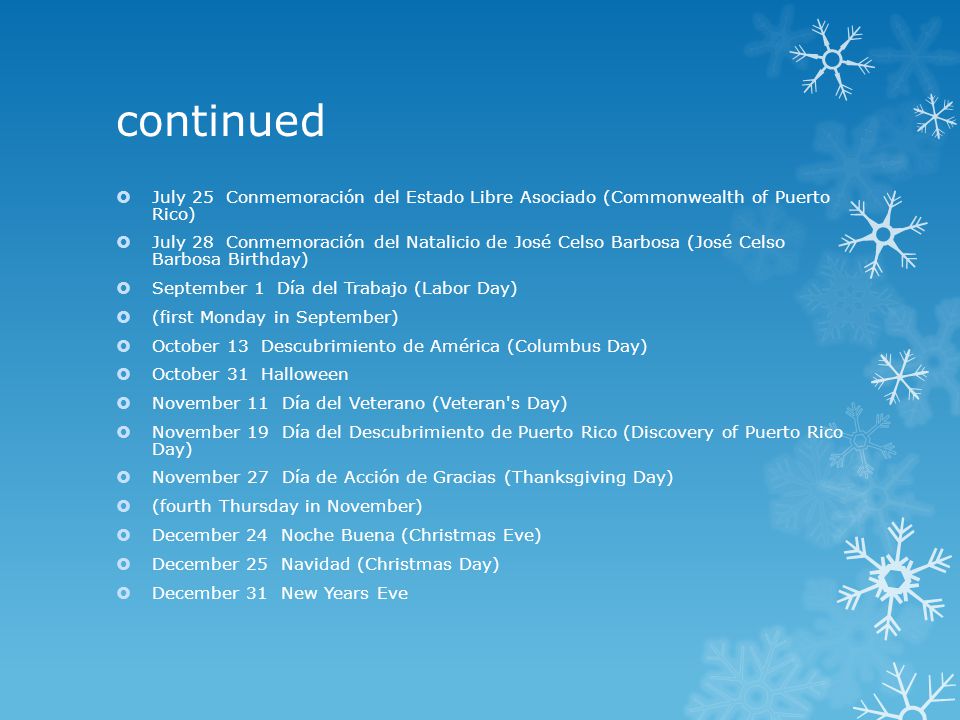 continued

July 25 Conmemoración del Estado Libre Asociado (Commonwealth of Puerto Rico)

July 28 Conmemoración del Natalicio de José Celso Barbosa (José Celso Barbosa Birthday)

September 1 Día del Trabajo (Labor Day)

(first Monday in September)

October 13 Descubrimiento de América (Columbus Day)

October 31 Halloween

November 11 Día del Veterano (Veteran's Day)

November 19 Día del Descubrimiento de Puerto Rico (Discovery of Puerto Rico Day)

November 27 Día de Acción de Gracias (Thanksgiving Day)

(fourth Thursday in November)

December 24 Noche Buena (Christmas Eve)

December 25 Navidad (Christmas Day)

December 31 New Years Eve